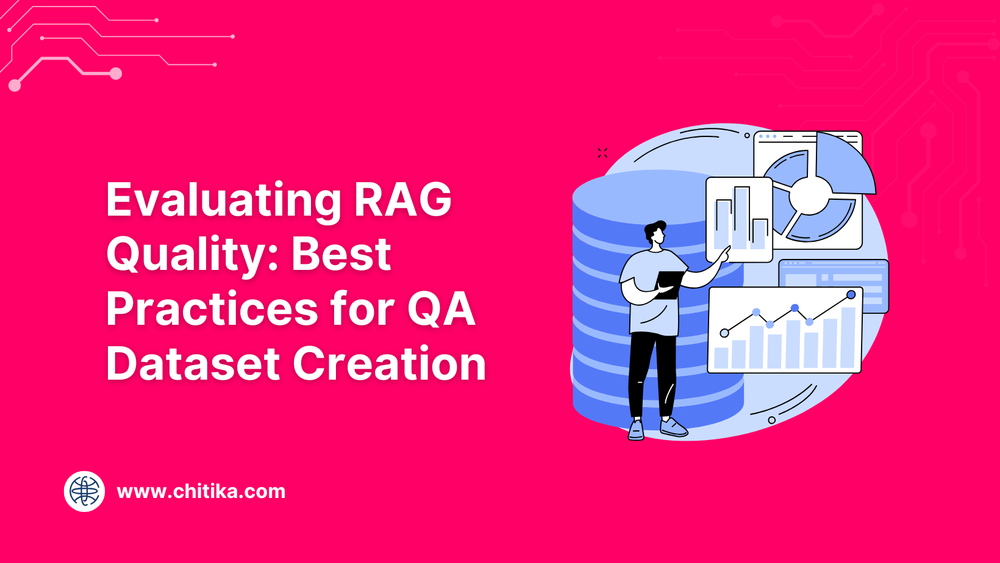 Evaluating RAG Quality: Best Practices for QA Dataset Creation

www.chitika.com